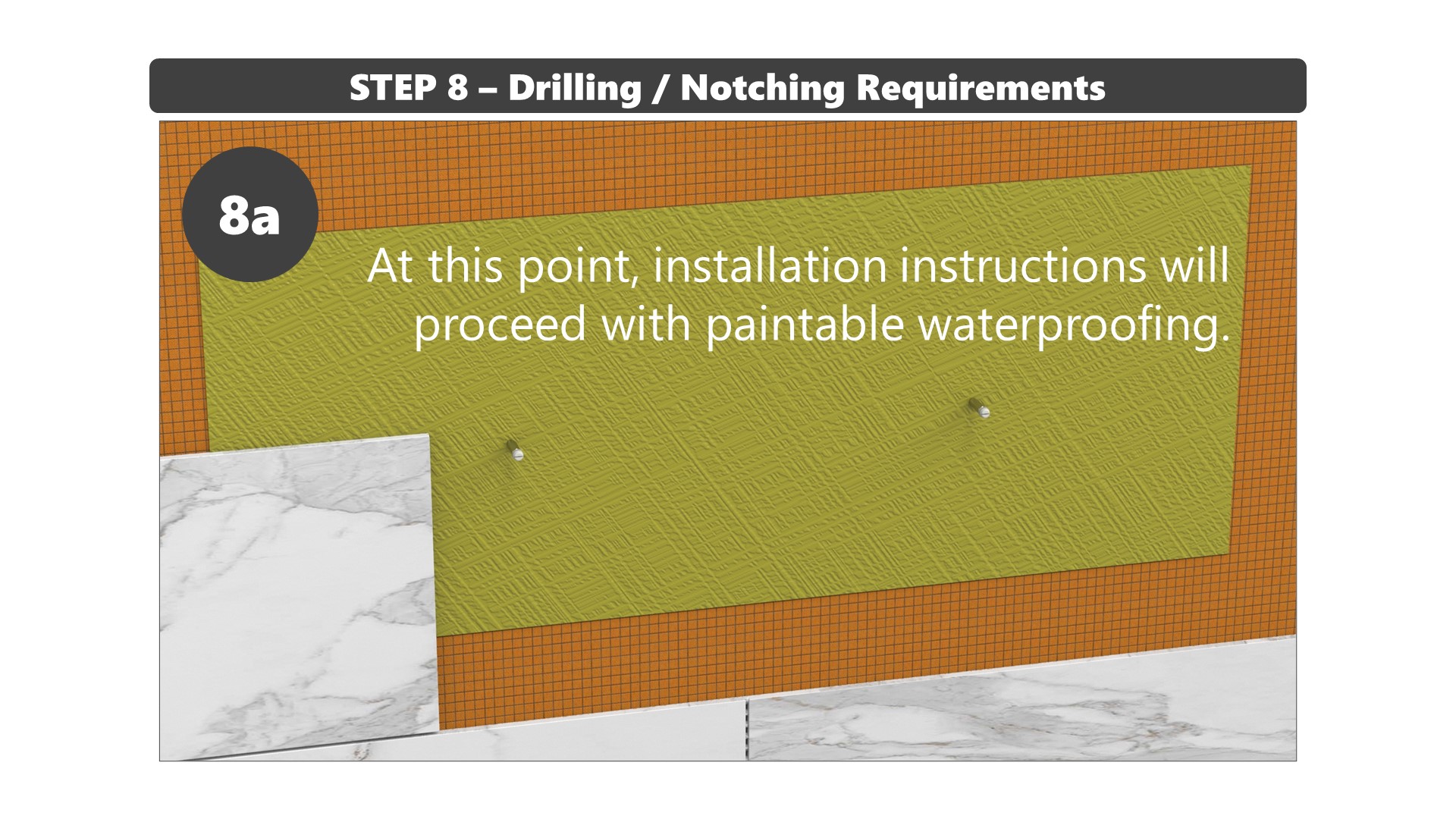 STEP 8 – Drilling / Notching Requirements

8a

At this point, installation instructions will proceed with paintable waterproofing.